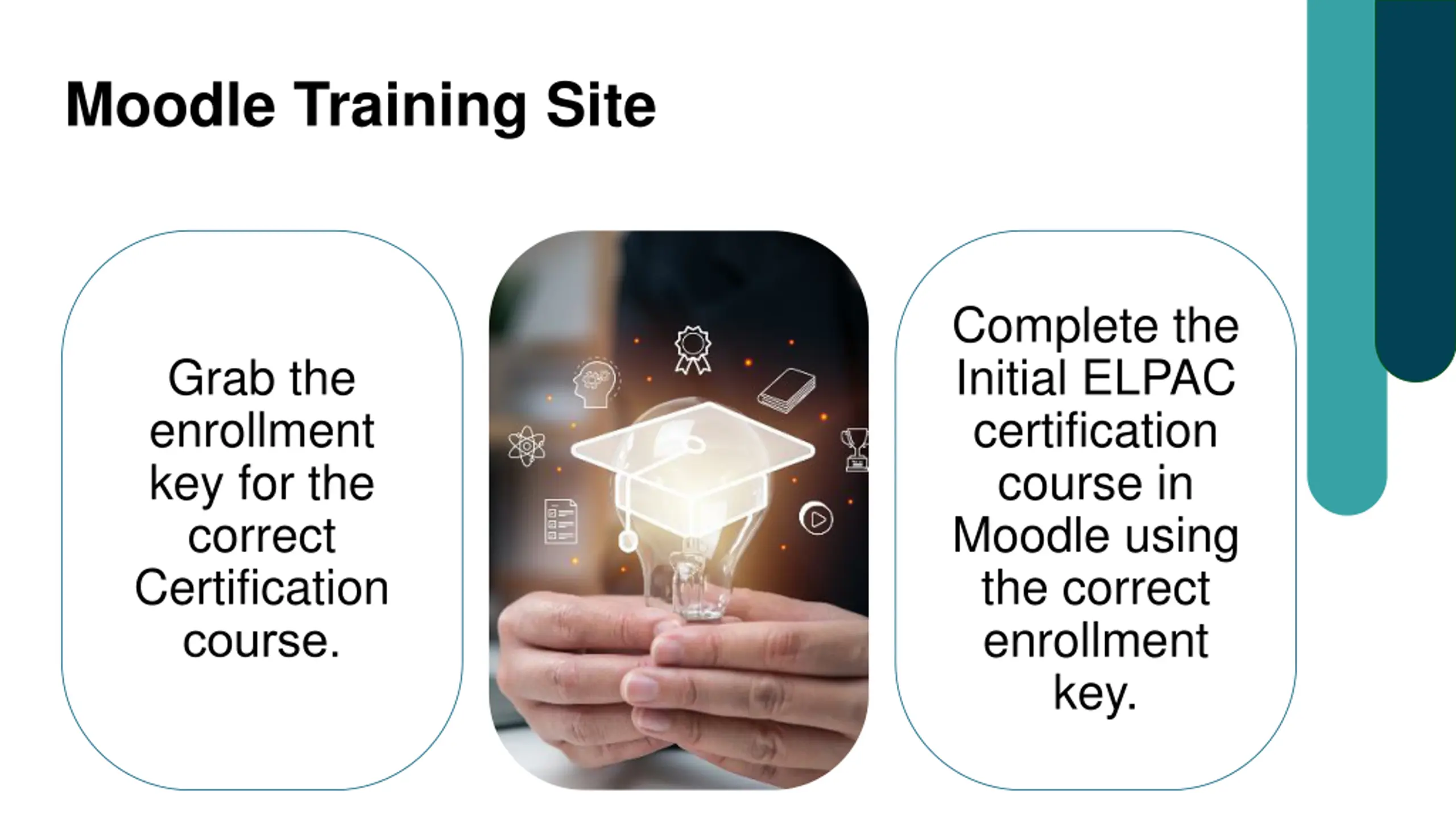 Moodle Training Site

Grab the enrollment key for the correct Certification course.

Complete the Initial ELPAC certification course in Moodle using the correct enrollment key.